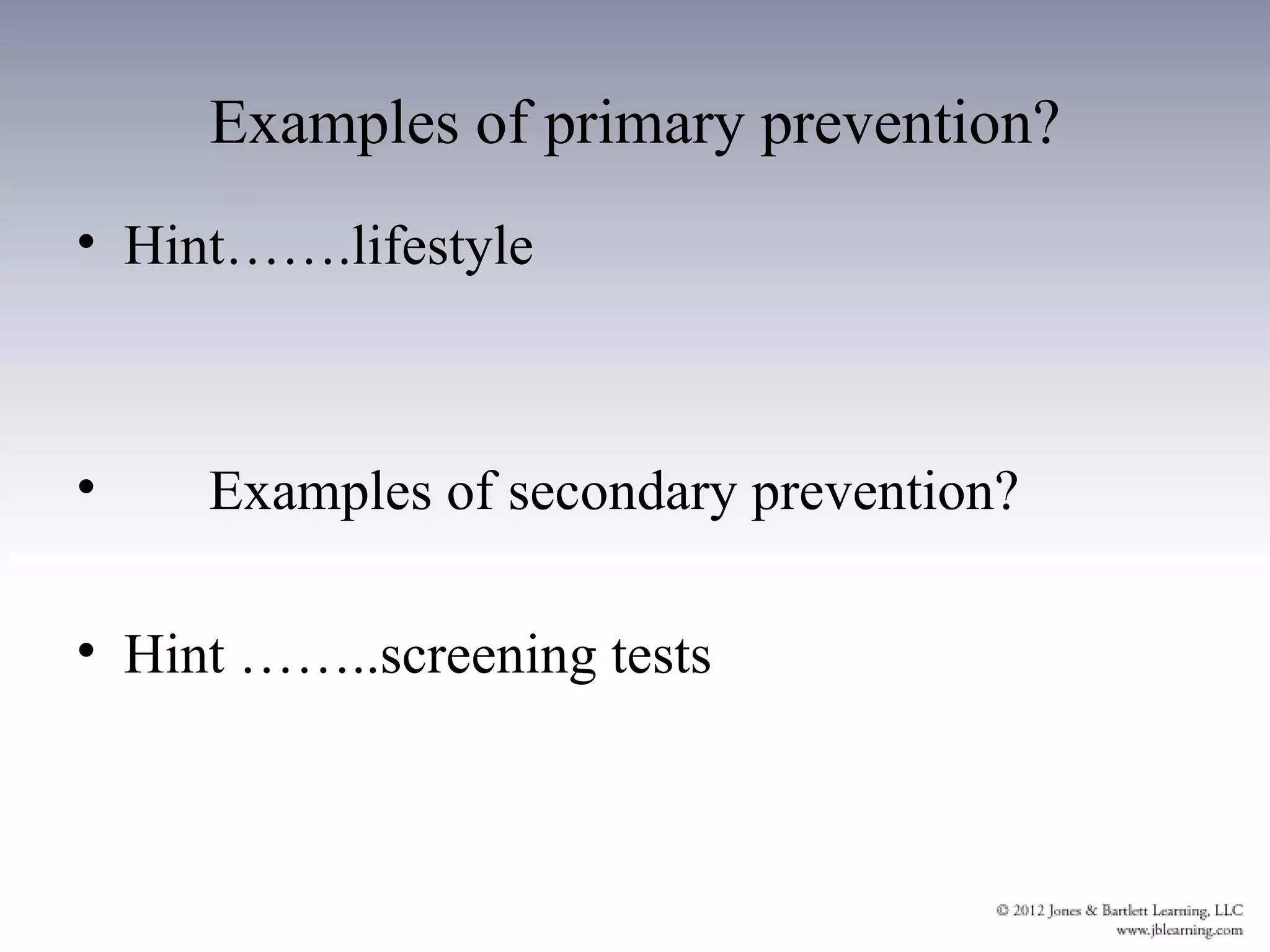 Examples of primary prevention?

• Hint…….lifestyle

• Examples of secondary prevention?

• Hint ……..screening tests

© 2012 Jones & Bartlett Learning, LLC
www.jblearning.com